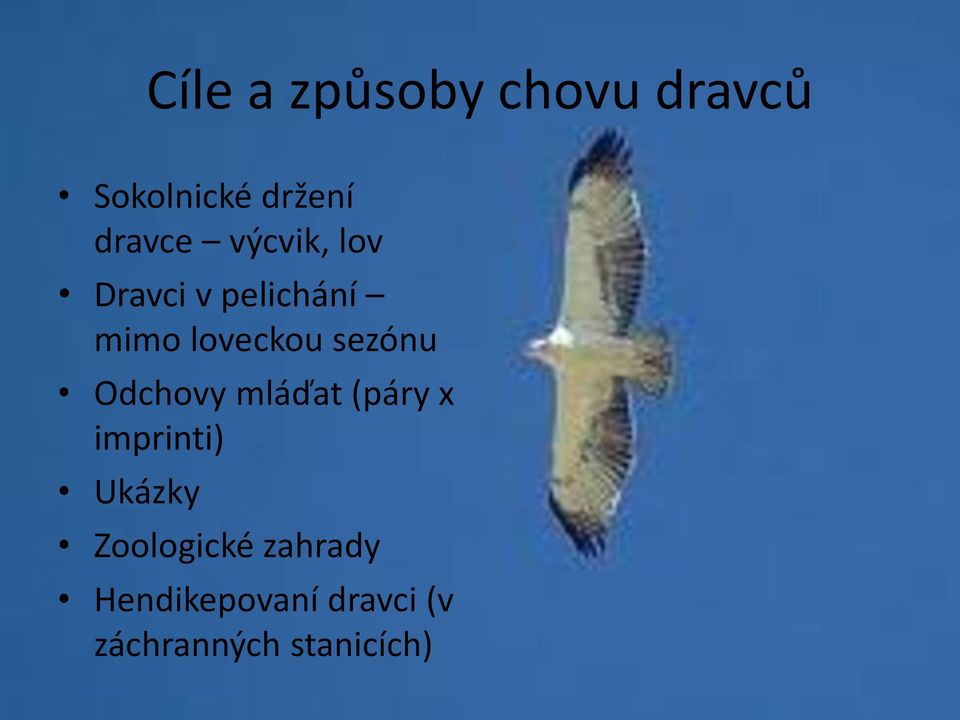 Cíle a způsoby chovu dravců

• Sokolnické držení dravce – výcvik, lov
• Dravci v pelichání – mimo loveckou sezónu
• Odchovy mláďat (páry x imprinti)
• Ukázky
• Zoologické zahrady
• Hendikepovaní dravci (v záchranných stanicích)